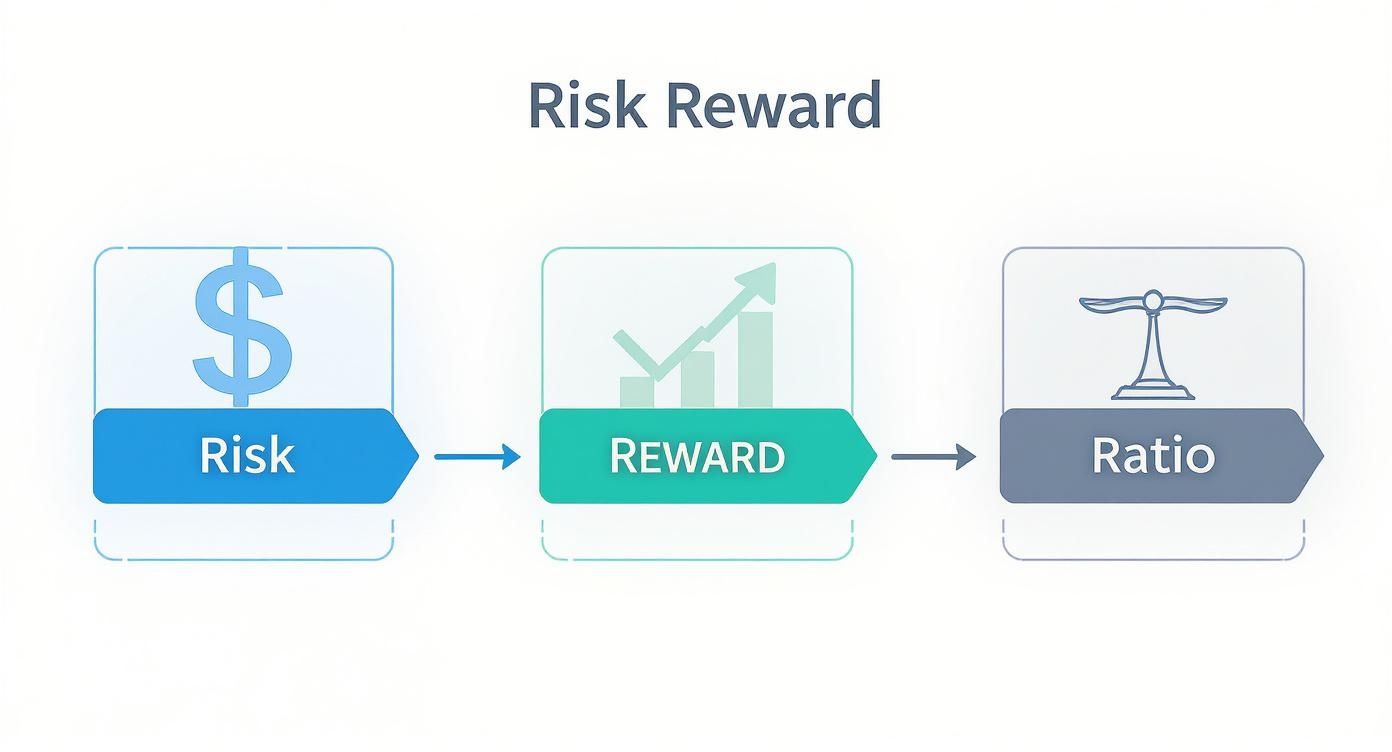 Risk Reward

$

Risk

REWARD

Ratio